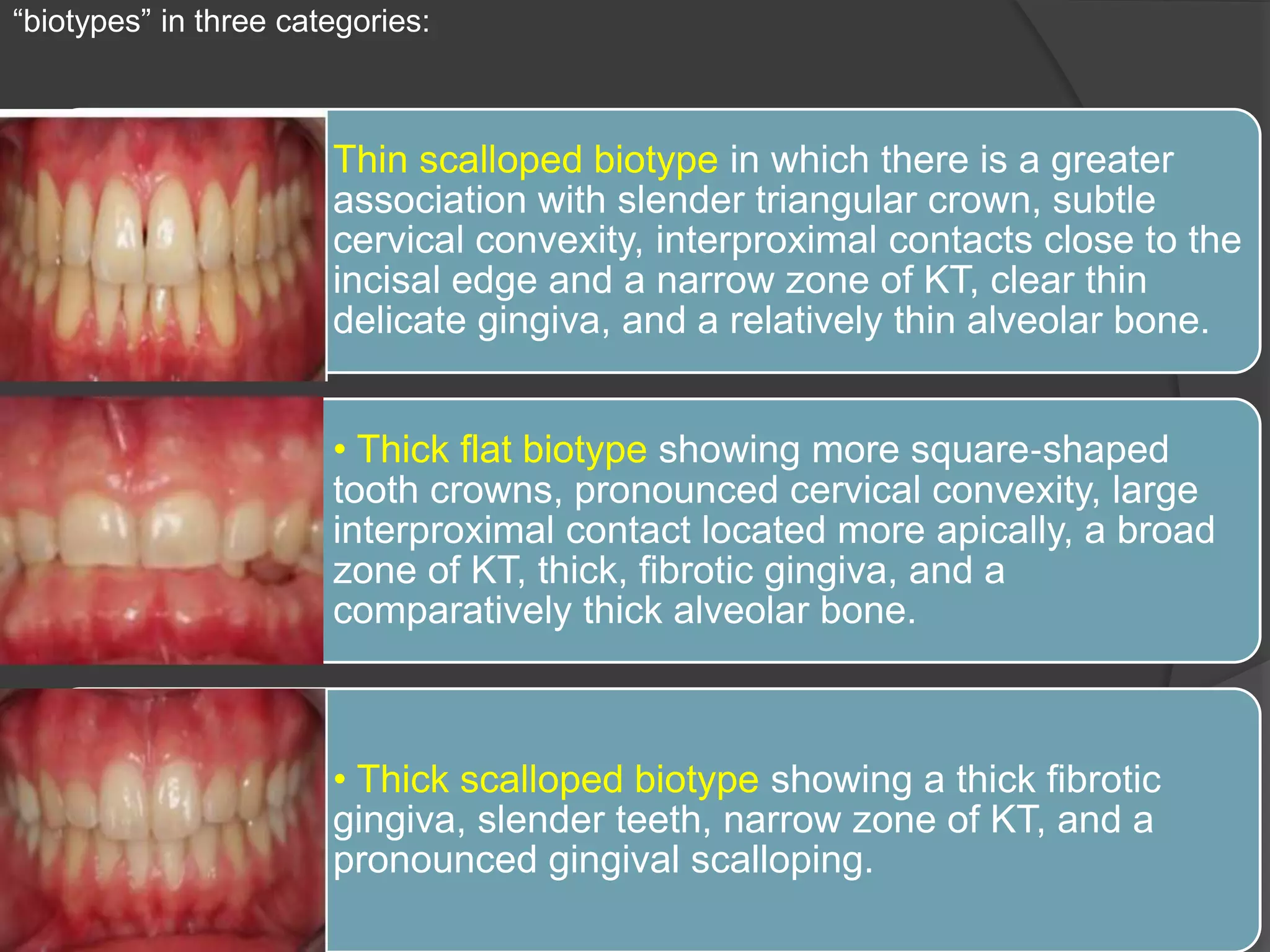 “biotypes” in three categories:

Thin scalloped biotype in which there is a greater association with slender triangular crown, subtle cervical convexity, interproximal contacts close to the incisal edge and a narrow zone of KT, clear thin delicate gingiva, and a relatively thin alveolar bone.

• Thick flat biotype showing more square-shaped tooth crowns, pronounced cervical convexity, large interproximal contact located more apically, a broad zone of KT, thick, fibrotic gingiva, and a comparatively thick alveolar bone.

• Thick scalloped biotype showing a thick fibrotic gingiva, slender teeth, narrow zone of KT, and a pronounced gingival scalloping.